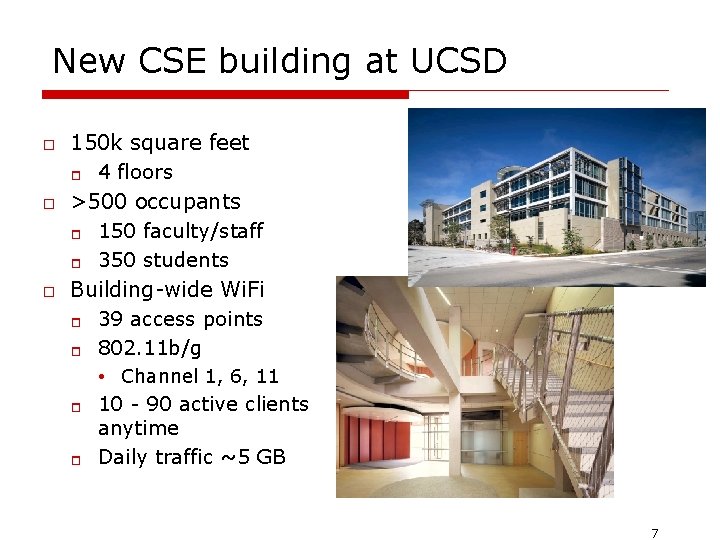 New CSE building at UCSD

- 150k square feet
  - 4 floors
- >500 occupants
  - 150 faculty/staff
  - 350 students
- Building-wide WiFi
  - 39 access points
  - 802.11b/g
    - Channel 1, 6, 11
  - 10 - 90 active clients anytime
  - Daily traffic ~5 GB

7